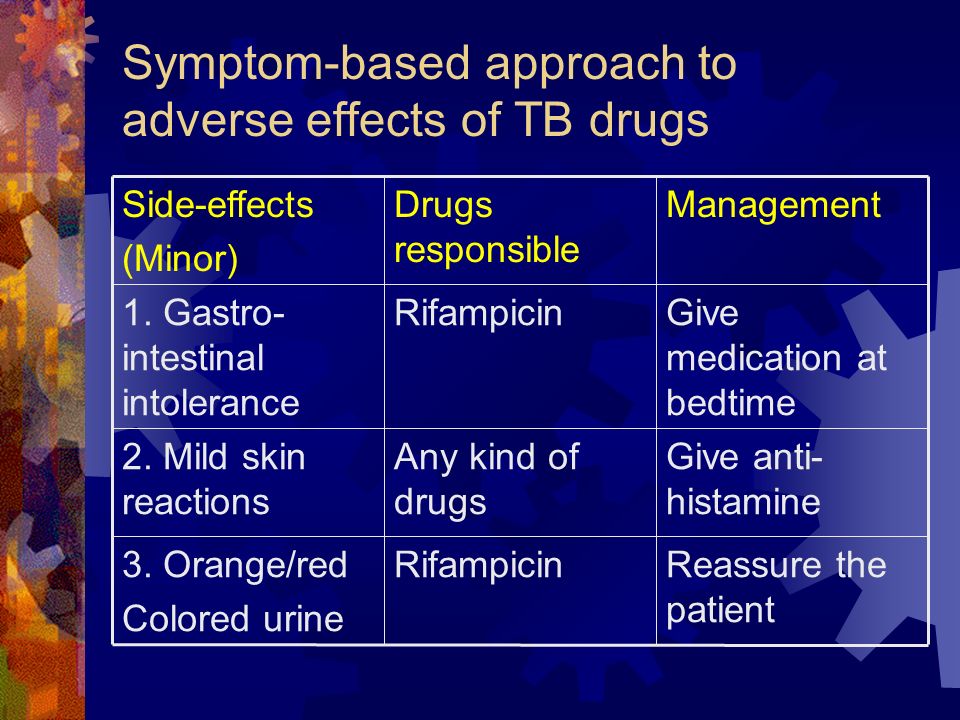 Symptom-based approach to adverse effects of TB drugs

| Side-effects (Minor) | Drugs responsible | Management |
|---|---|---|
| 1. Gastro-intestinal intolerance | Rifampicin | Give medication at bedtime |
| 2. Mild skin reactions | Any kind of drugs | Give anti-histamine |
| 3. Orange/red Colored urine | Rifampicin | Reassure the patient |